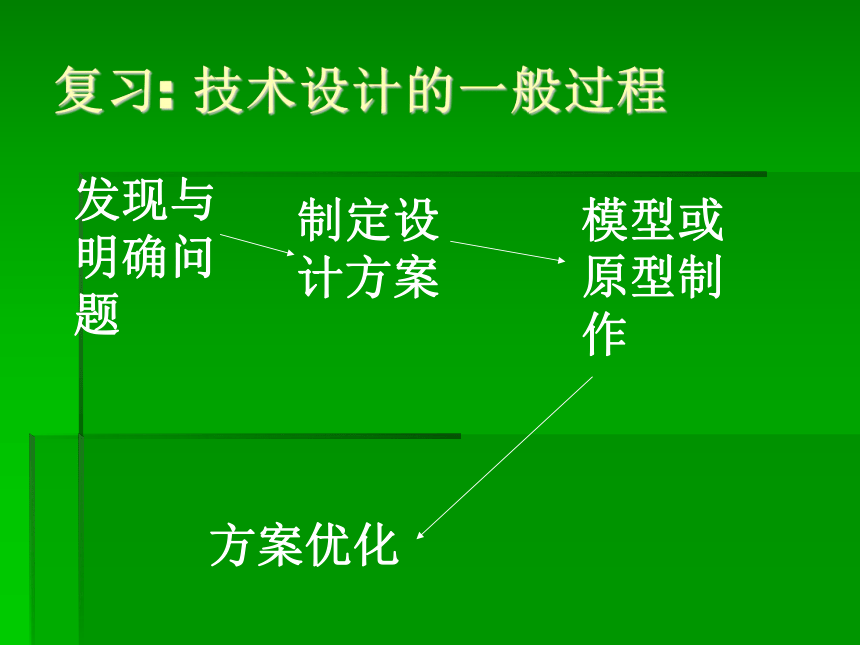 复习: 技术设计的一般过程

发现与明确问题

制定设计方案

模型或原型制作

方案优化